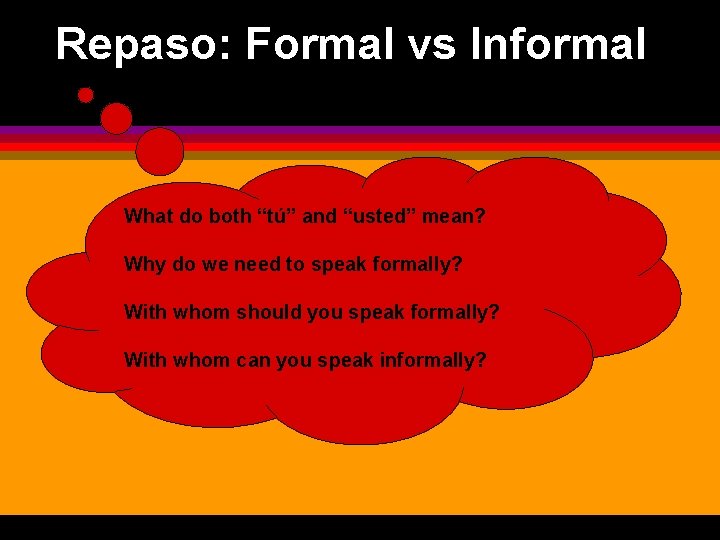 Repaso: Formal vs Informal

What do both “tú” and “usted” mean?

Why do we need to speak formally?

With whom should you speak formally?

With whom can you speak informally?